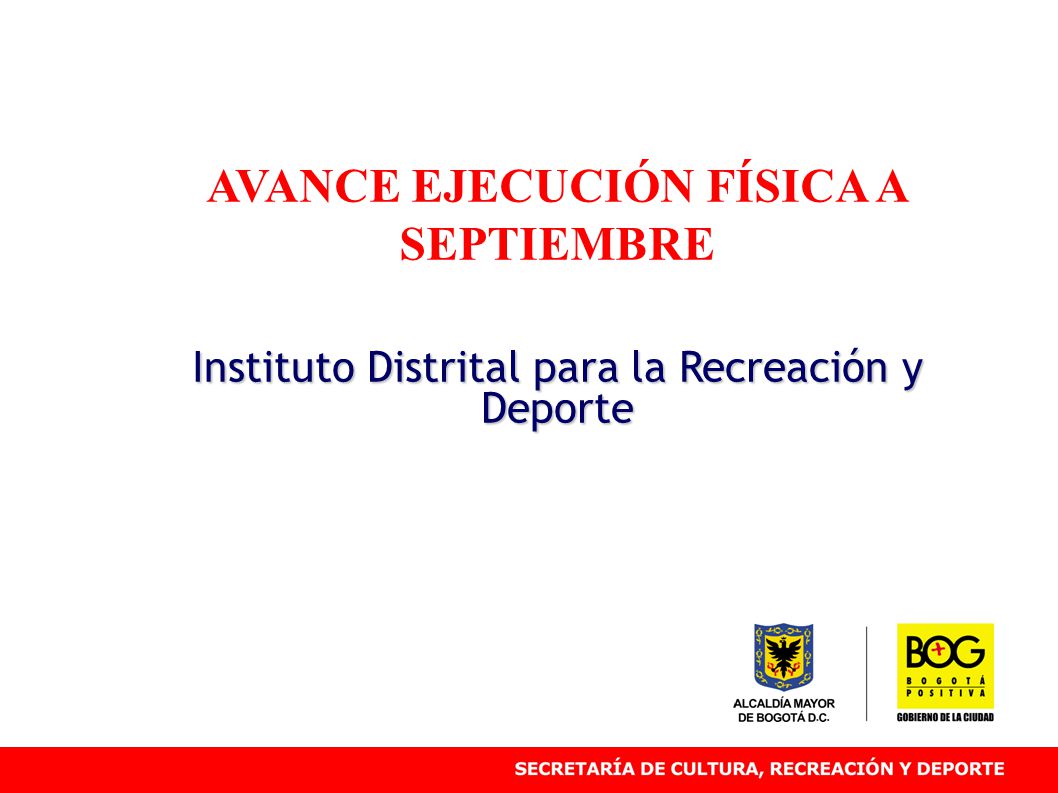 AVANCE EJECUCIÓN FÍSICA A SEPTIEMBRE

Instituto Distrital para la Recreación y Deporte

ALCALDÍA MAYOR DE BOGOTÁ D.C.

BOG
BOGOTÁ POSITIVA
GOBIERNO DE LA CIUDAD

SECRETARÍA DE CULTURA, RECREACIÓN Y DEPORTE